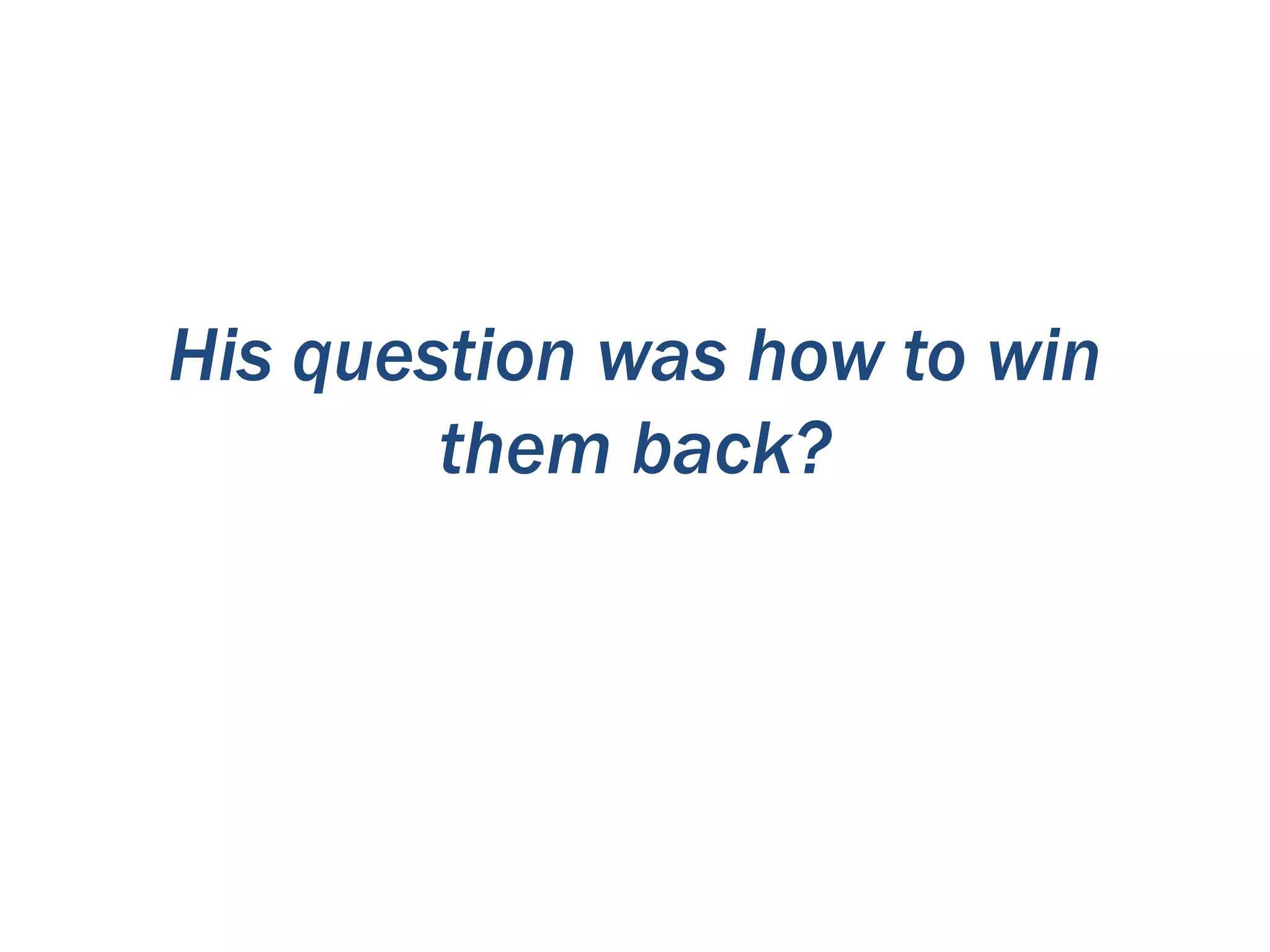 His question was how to win them back?